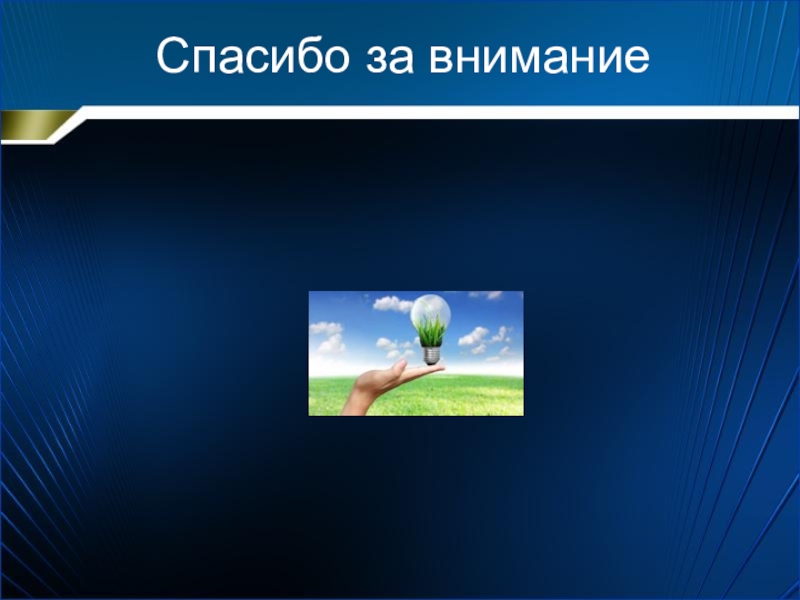 Спасибо за внимание